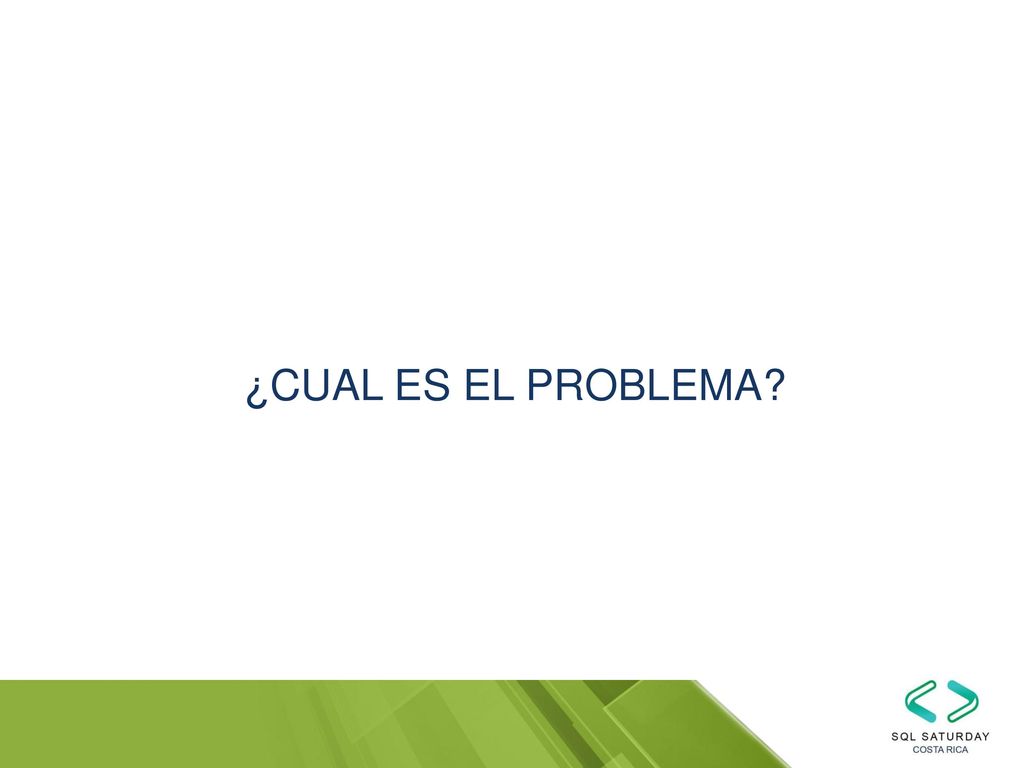 ¿CUAL ES EL PROBLEMA?

SQL SATURDAY
COSTA RICA